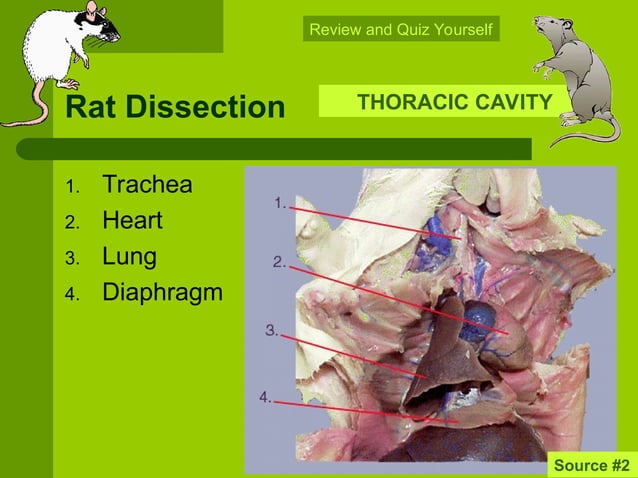 Review and Quiz Yourself

Rat Dissection

THORACIC CAVITY

1. Trachea
2. Heart
3. Lung
4. Diaphragm

1.
2.
3.
4.

Source #2